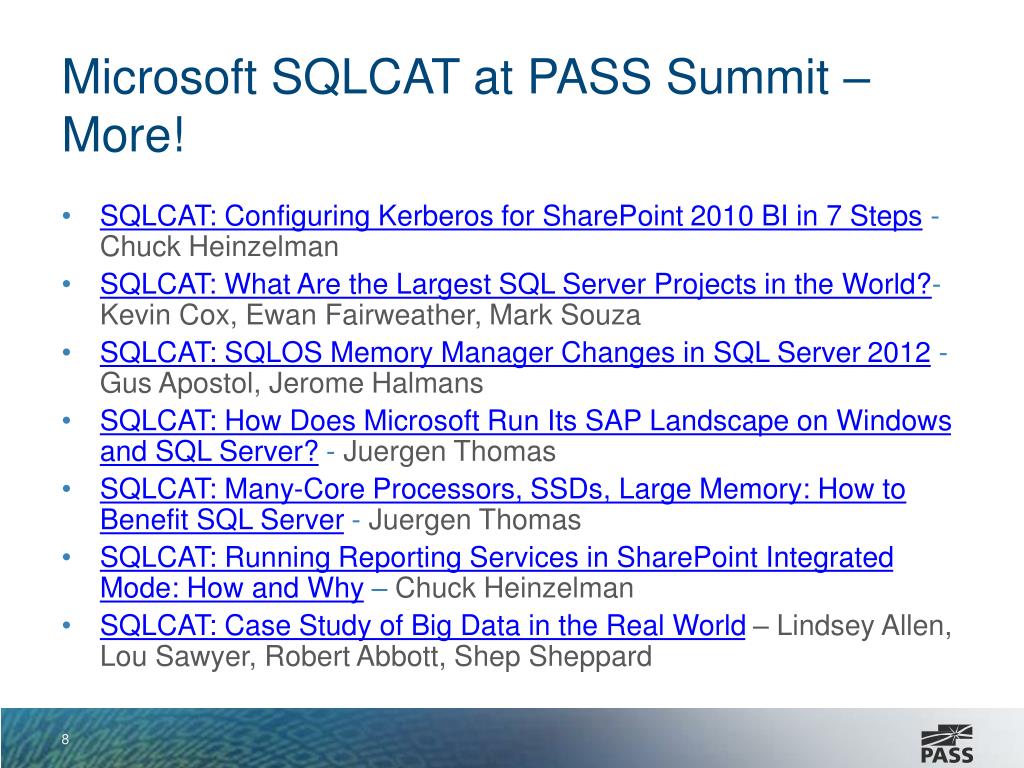 Microsoft SQLCAT at PASS Summit – More!

• SQLCAT: Configuring Kerberos for SharePoint 2010 BI in 7 Steps - Chuck Heinzelman
• SQLCAT: What Are the Largest SQL Server Projects in the World?- Kevin Cox, Ewan Fairweather, Mark Souza
• SQLCAT: SQLOS Memory Manager Changes in SQL Server 2012 - Gus Apostol, Jerome Halmans
• SQLCAT: How Does Microsoft Run Its SAP Landscape on Windows and SQL Server? - Juergen Thomas
• SQLCAT: Many-Core Processors, SSDs, Large Memory: How to Benefit SQL Server - Juergen Thomas
• SQLCAT: Running Reporting Services in SharePoint Integrated Mode: How and Why – Chuck Heinzelman
• SQLCAT: Case Study of Big Data in the Real World – Lindsey Allen, Lou Sawyer, Robert Abbott, Shep Sheppard

8

PASS